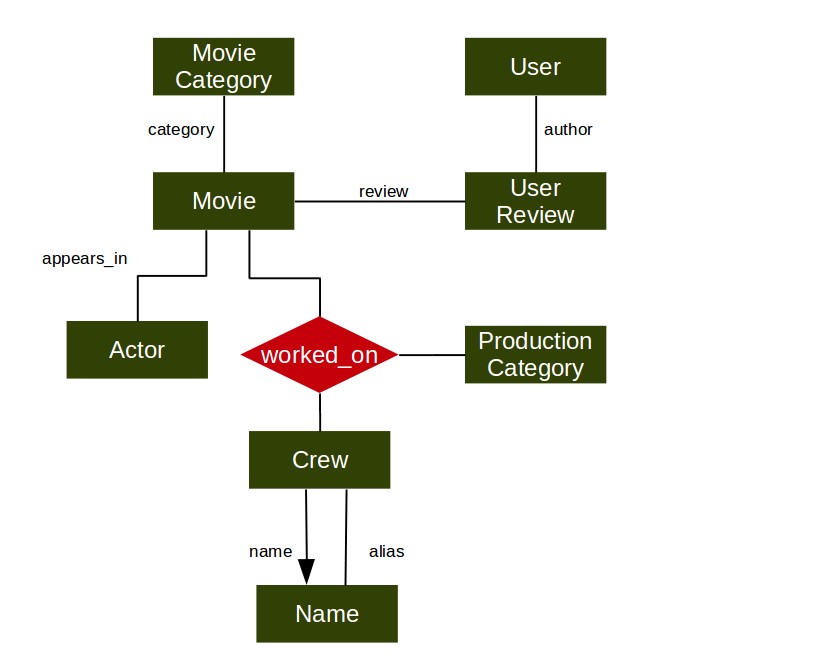 Movie Category

User

category

author

Movie

review

User Review

appears_in

Actor

worked_on

Production Category

Crew

name

alias

Name